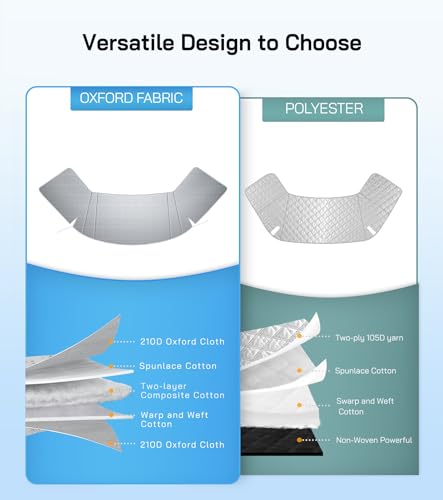 Versatile Design to Choose

OXFORD FABRIC

210D Oxford Cloth

Spunlace Cotton

Two-layer Composite Cotton

Warp and Weft Cotton

210D Oxford Cloth

POLYESTER

Two-ply 105D yarn

Spunlace Cotton

Swarp and Weft Cotton

Non-Woven Powerful